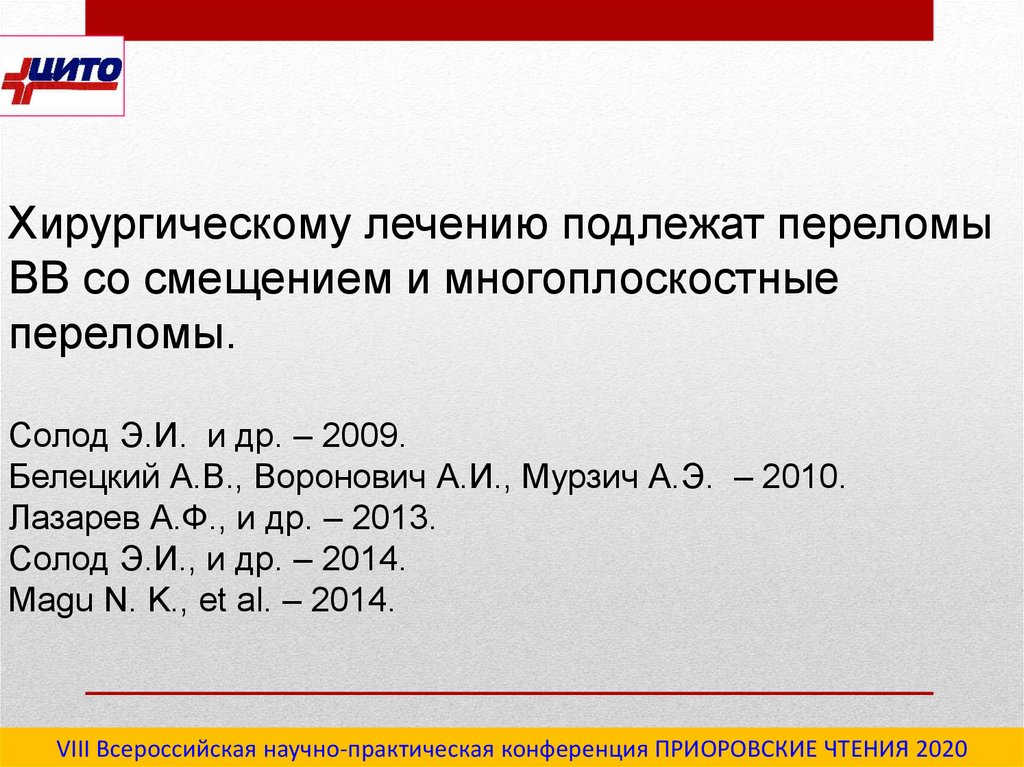 ЦИТО

Хирургическому лечению подлежат переломы ВВ со смещением и многоплоскостные переломы.

Солод Э.И. и др. – 2009.
Белецкий А.В., Воронович А.И., Мурзич А.Э. – 2010.
Лазарев А.Ф., и др. – 2013.
Солод Э.И., и др. – 2014.
Magu N. K., et al. – 2014.

VIII Всероссийская научно-практическая конференция ПРИОРОВСКИЕ ЧТЕНИЯ 2020